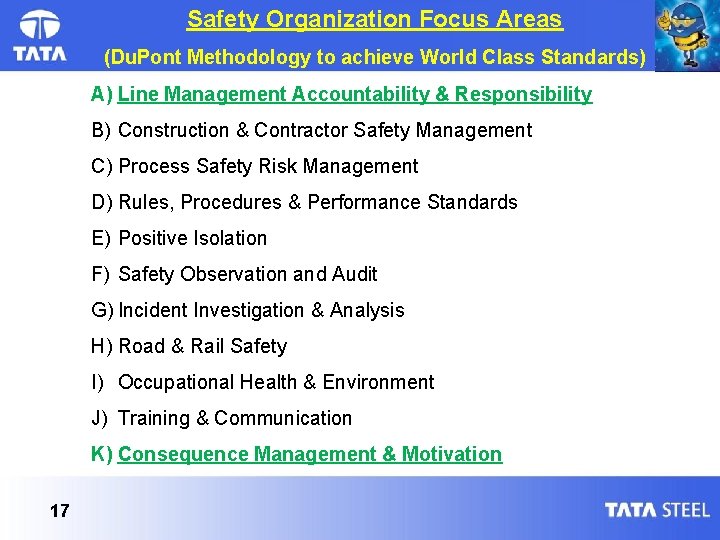 TATA

Safety Organization Focus Areas

(DuPont Methodology to achieve World Class Standards)

A) Line Management Accountability & Responsibility

B) Construction & Contractor Safety Management

C) Process Safety Risk Management

D) Rules, Procedures & Performance Standards

E) Positive Isolation

F) Safety Observation and Audit

G) Incident Investigation & Analysis

H) Road & Rail Safety

I) Occupational Health & Environment

J) Training & Communication

K) Consequence Management & Motivation

17

TATA STEEL